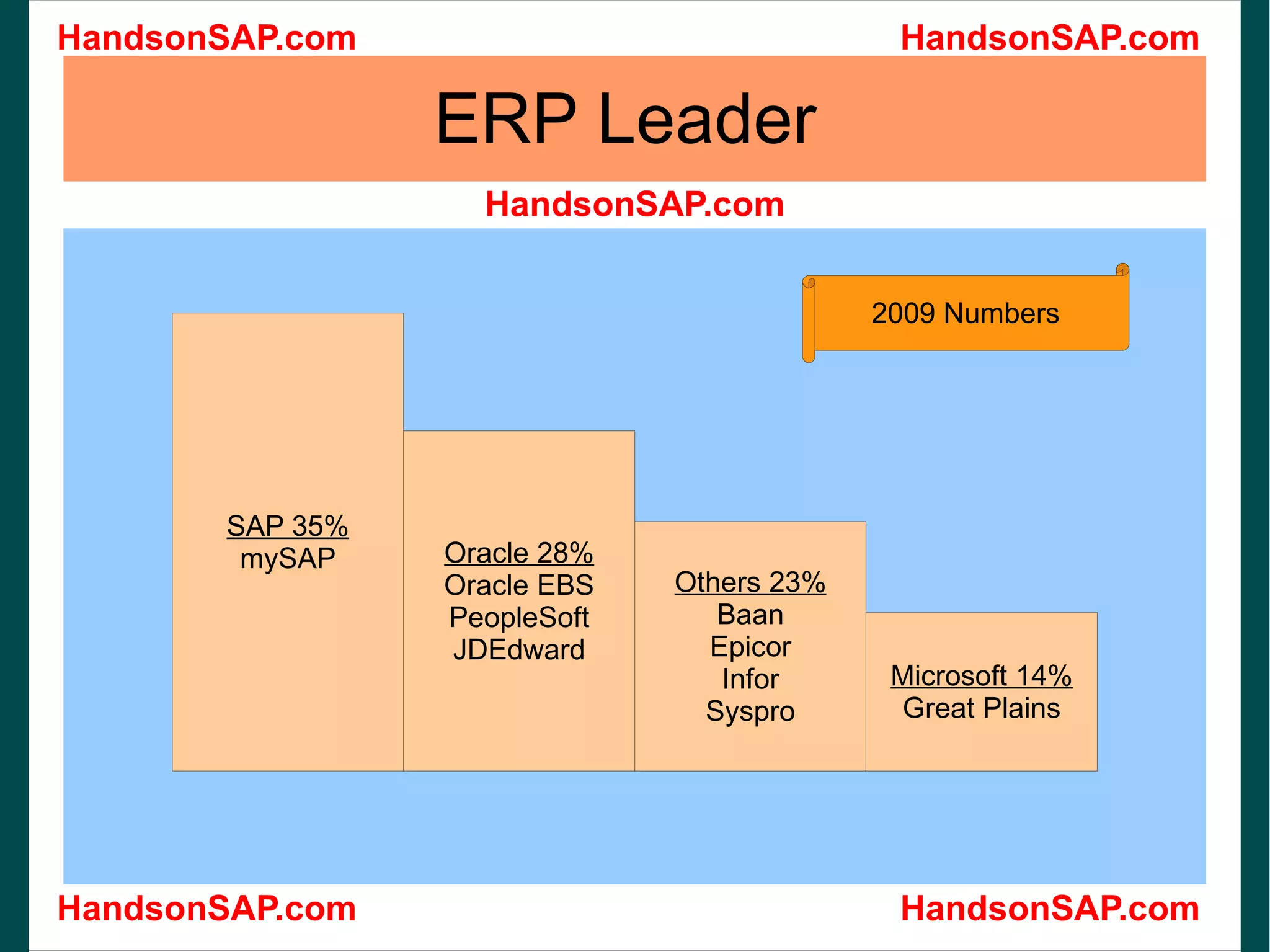 HandsonSAP.com HandsonSAP.com

ERP Leader

HandsonSAP.com

2009 Numbers

SAP 35%
mySAP

Oracle 28%
Oracle EBS
PeopleSoft
JDEdward

Others 23%
Baan
Epicor
Infor
Syspro

Microsoft 14%
Great Plains

HandsonSAP.com HandsonSAP.com